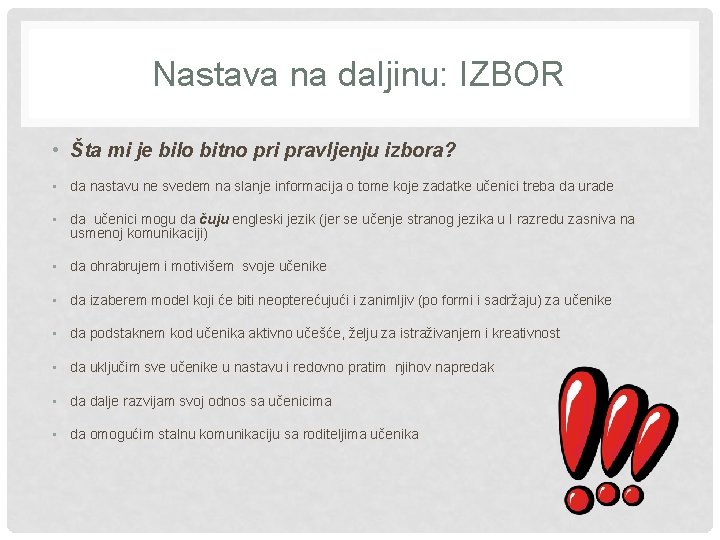 Nastava na daljinu: IZBOR

• Šta mi je bilo bitno pri pravljenju izbora?

• da nastavu ne svedem na slanje informacija o tome koje zadatke učenici treba da urade

• da učenici mogu da čuju engleski jezik (jer se učenje stranog jezika u I razredu zasniva na usmenoj komunikaciji)

• da ohrabrujem i motivišem svoje učenike

• da izaberem model koji će biti neopterećujući i zanimljiv (po formi i sadržaju) za učenike

• da podstaknem kod učenika aktivno učešće, želju za istraživanjem i kreativnost

• da uključim sve učenike u nastavu i redovno pratim njihov napredak

• da dalje razvijam svoj odnos sa učenicima

• da omogućim stalnu komunikaciju sa roditeljima učenika